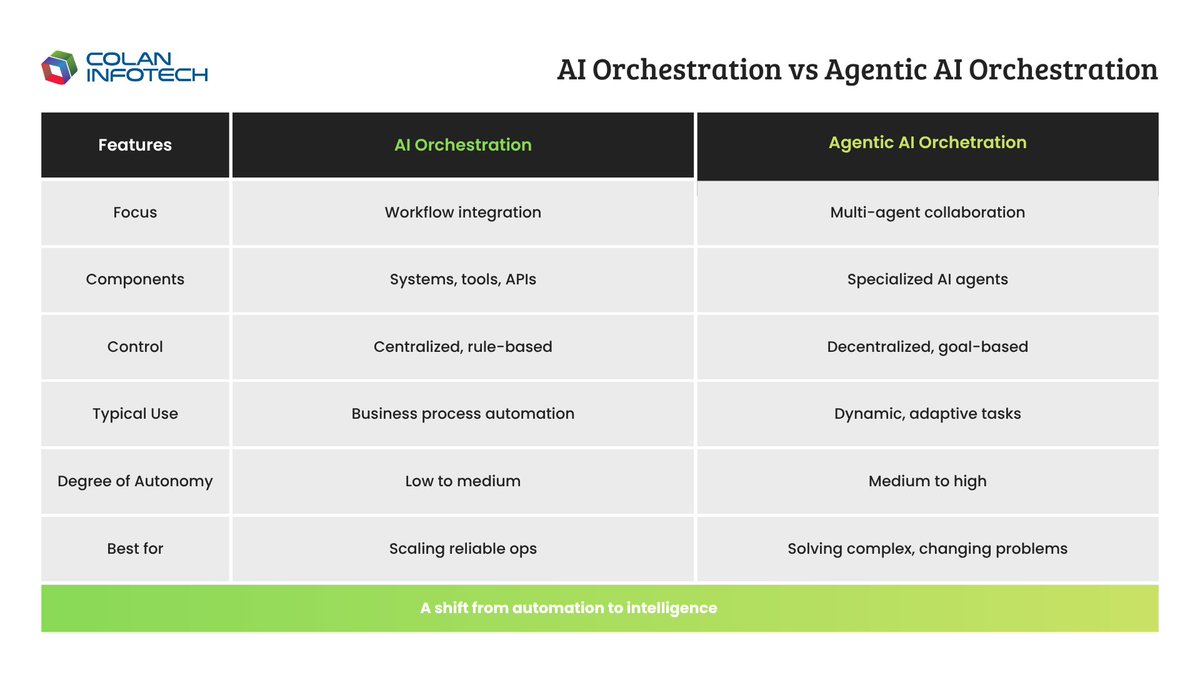 COLAN INFOTECH

AI Orchestration vs Agentic AI Orchestration

| Features | AI Orchestration | Agentic AI Orchetration |
|---|---|---|
| Focus | Workflow integration | Multi-agent collaboration |
| Components | Systems, tools, APIs | Specialized AI agents |
| Control | Centralized, rule-based | Decentralized, goal-based |
| Typical Use | Business process automation | Dynamic, adaptive tasks |
| Degree of Autonomy | Low to medium | Medium to high |
| Best for | Scaling reliable ops | Solving complex, changing problems |

A shift from automation to intelligence